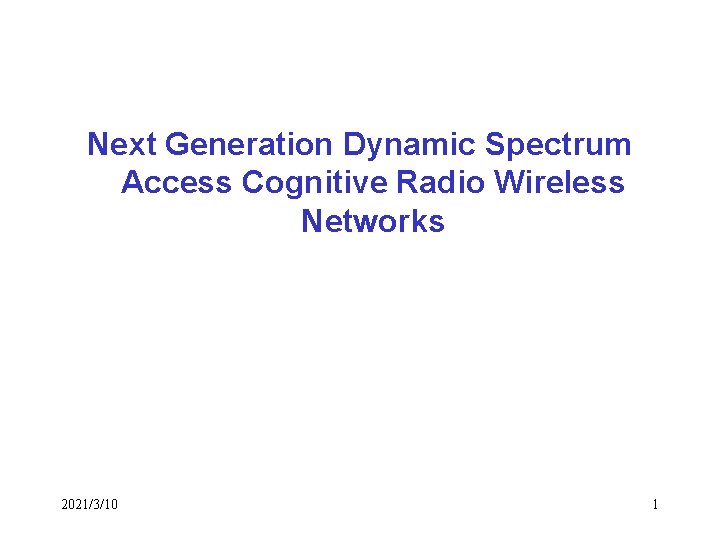 Next Generation Dynamic Spectrum Access Cognitive Radio Wireless Networks

2021/3/10

1